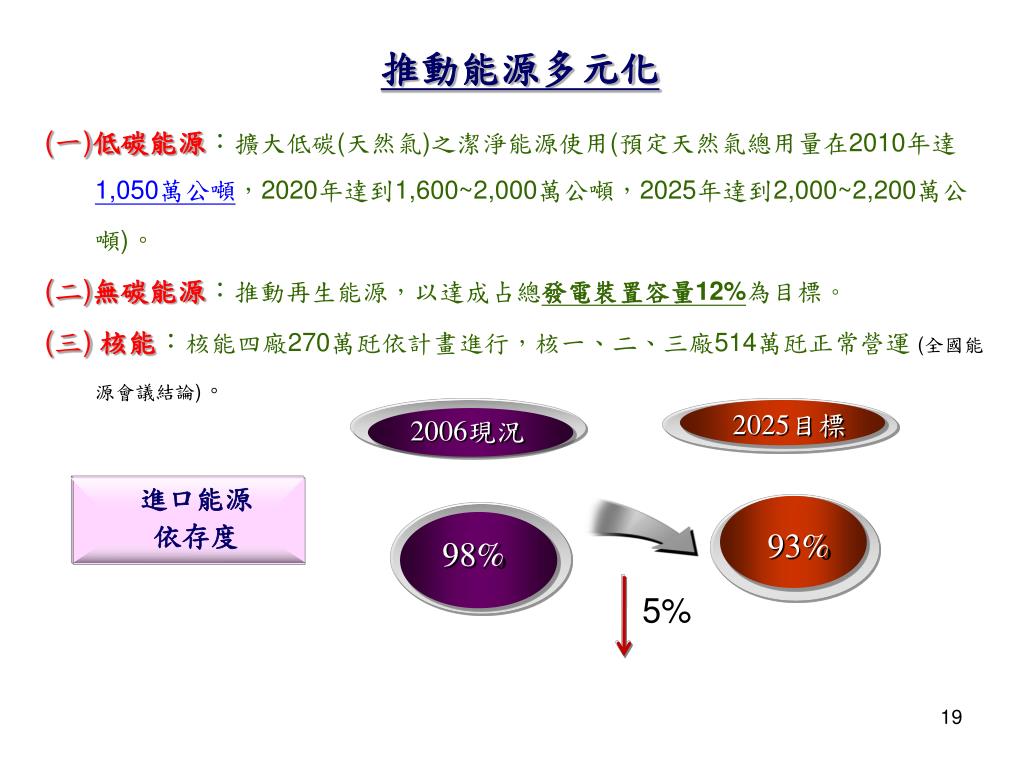 推動能源多元化

(一)低碳能源：擴大低碳(天然氣)之潔淨能源使用(預定天然氣總用量在2010年達1,050萬公噸，2020年達到1,600~2,000萬公噸，2025年達到2,000~2,200萬公噸)。

(二)無碳能源：推動再生能源，以達成占總發電裝置容量12%為目標。

(三) 核能：核能四廠270萬瓩依計畫進行，核一、二、三廠514萬瓩正常營運 (全國能源會議結論)。

2006現況

2025目標

進口能源
依存度

98%

93%

5%

19